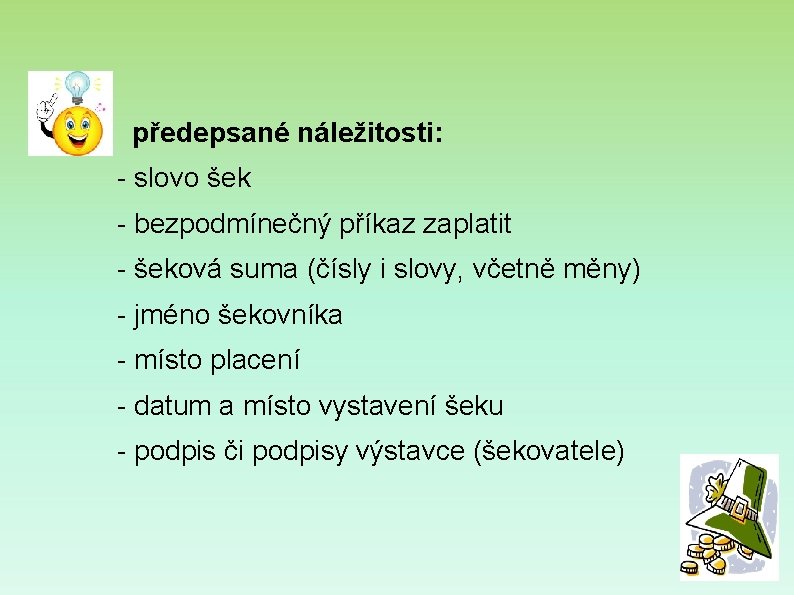 předepsané náležitosti:
- slovo šek
- bezpodmínečný příkaz zaplatit
- šeková suma (čísly i slovy, včetně měny)
- jméno šekovníka
- místo placení
- datum a místo vystavení šeku
- podpis či podpisy výstavce (šekovatele)